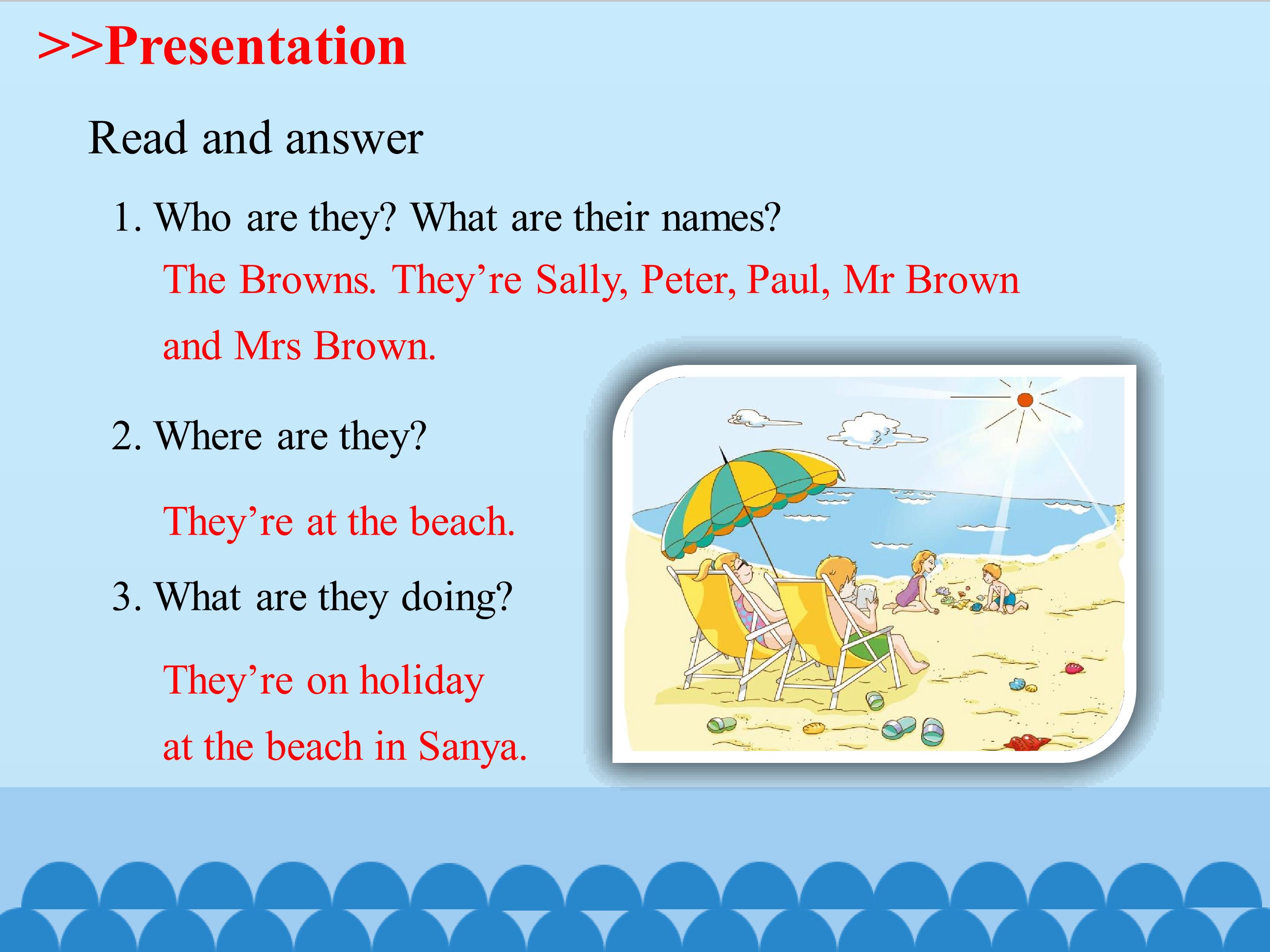 >>Presentation

Read and answer

1. Who are they? What are their names?

The Browns. They’re Sally, Peter, Paul, Mr Brown and Mrs Brown.

2. Where are they?

They’re at the beach.

3. What are they doing?

They’re on holiday at the beach in Sanya.